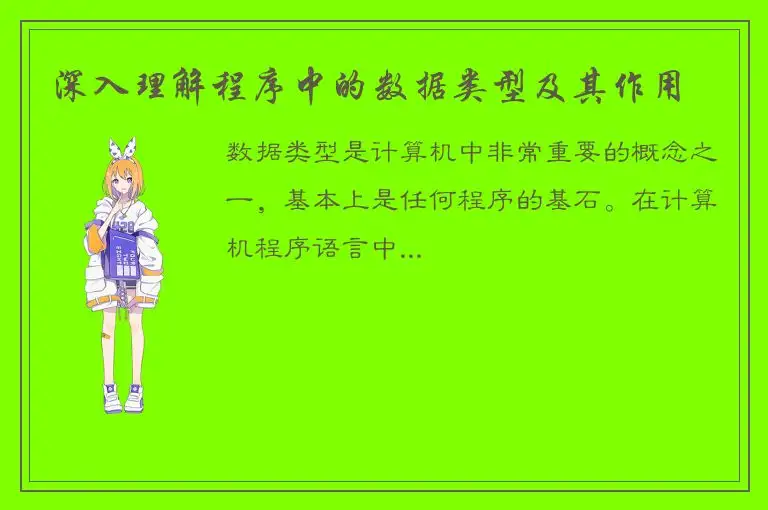 深入理解程序中的数据类型及其作用

数据类型是计算机中非常重要的概念之一，基本上是任何程序的基石。在计算机程序语言中...